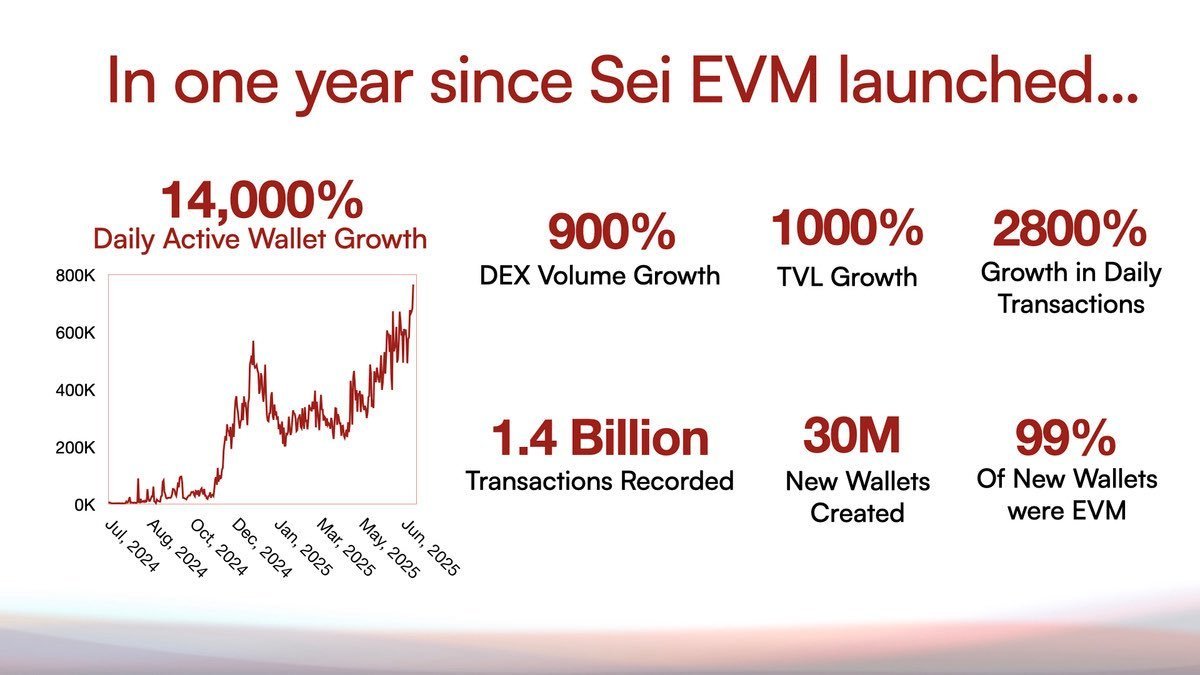 In one year since Sei EVM launched...

14,000%
Daily Active Wallet Growth

800K
600K
400K
200K
0K

Jul, 2024
Aug, 2024
Oct, 2024
Dec, 2024
Jan, 2025
Mar, 2025
May, 2025
Jun, 2025

900%
DEX Volume Growth

1000%
TVL Growth

2800%
Growth in Daily Transactions

1.4 Billion
Transactions Recorded

30M
New Wallets Created

99%
Of New Wallets were EVM